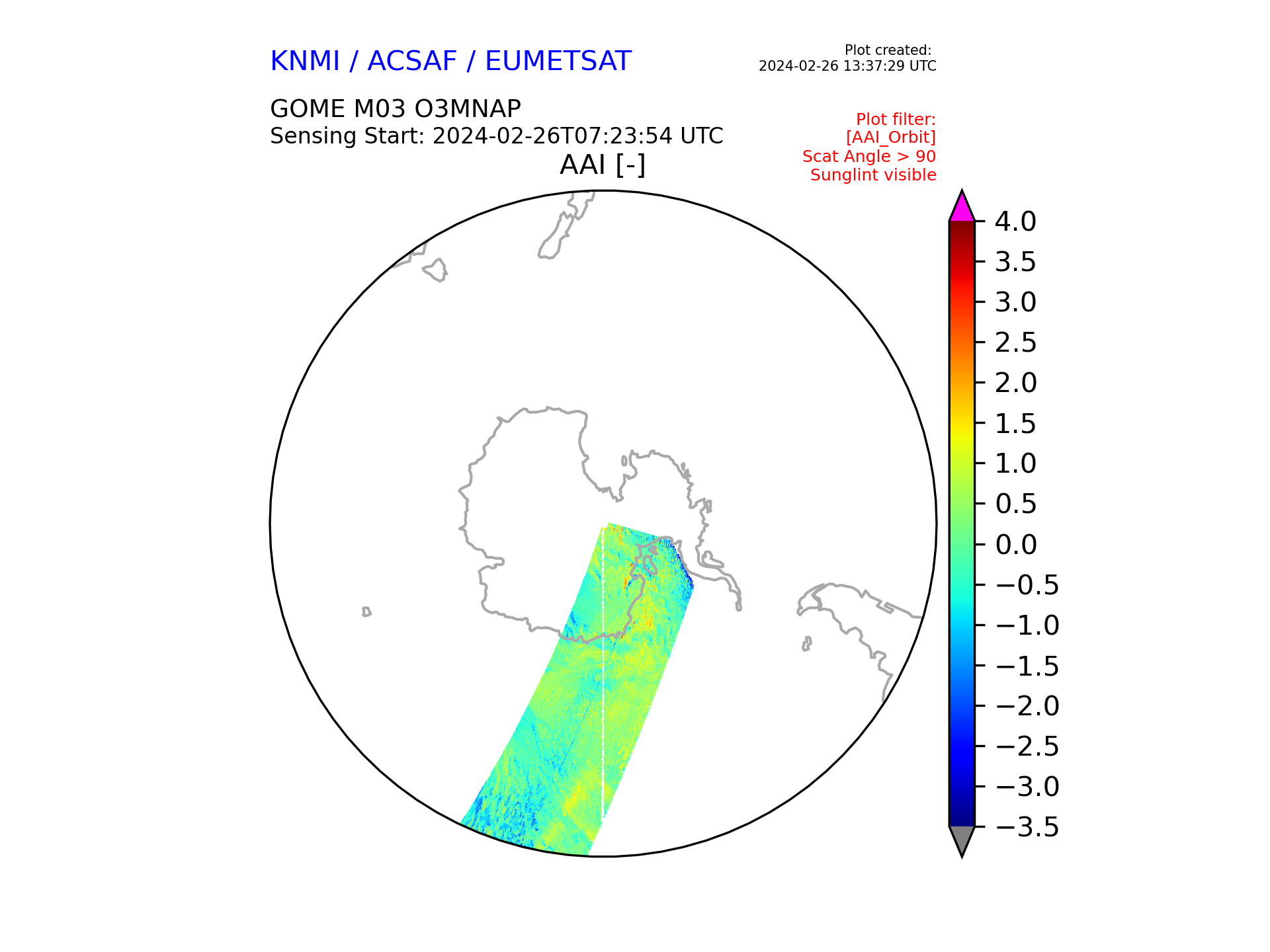 KNMI / ACSAF / EUMETSAT

Plot created:
2024-02-26 13:37:29 UTC

GOME M03 O3MNAP
Sensing Start: 2024-02-26T07:23:54 UTC

Plot filter:
[AAI_Orbit]
Scat Angle > 90
Sunglint visible

AAI [-]

4.0
3.5
3.0
2.5
2.0
1.5
1.0
0.5
0.0
−0.5
−1.0
−1.5
−2.0
−2.5
−3.0
−3.5